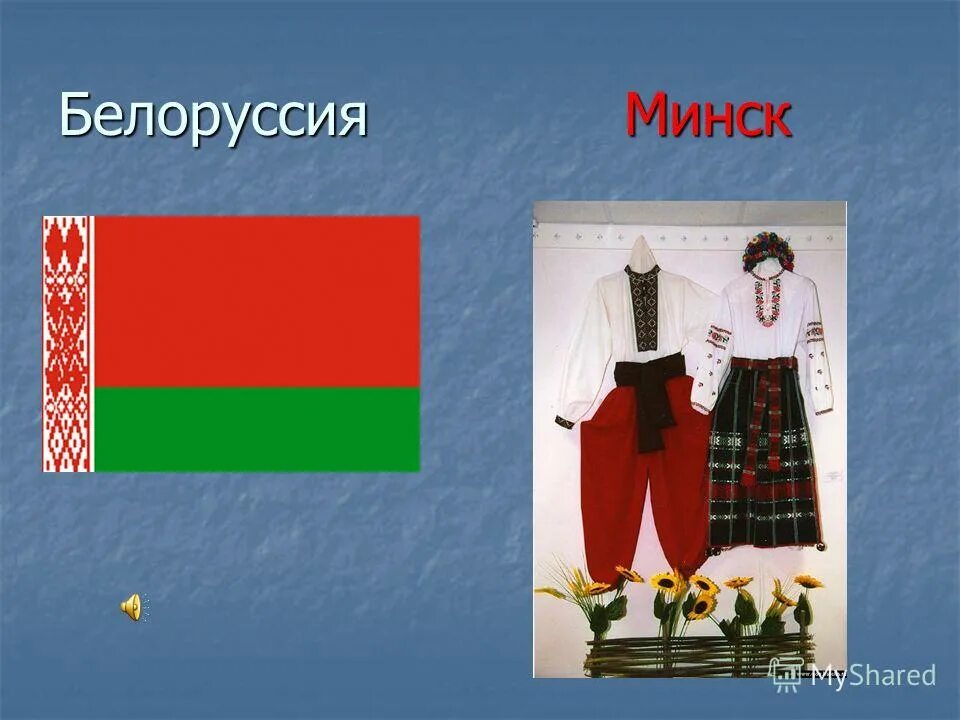 Белоруссия Минск

MyShared